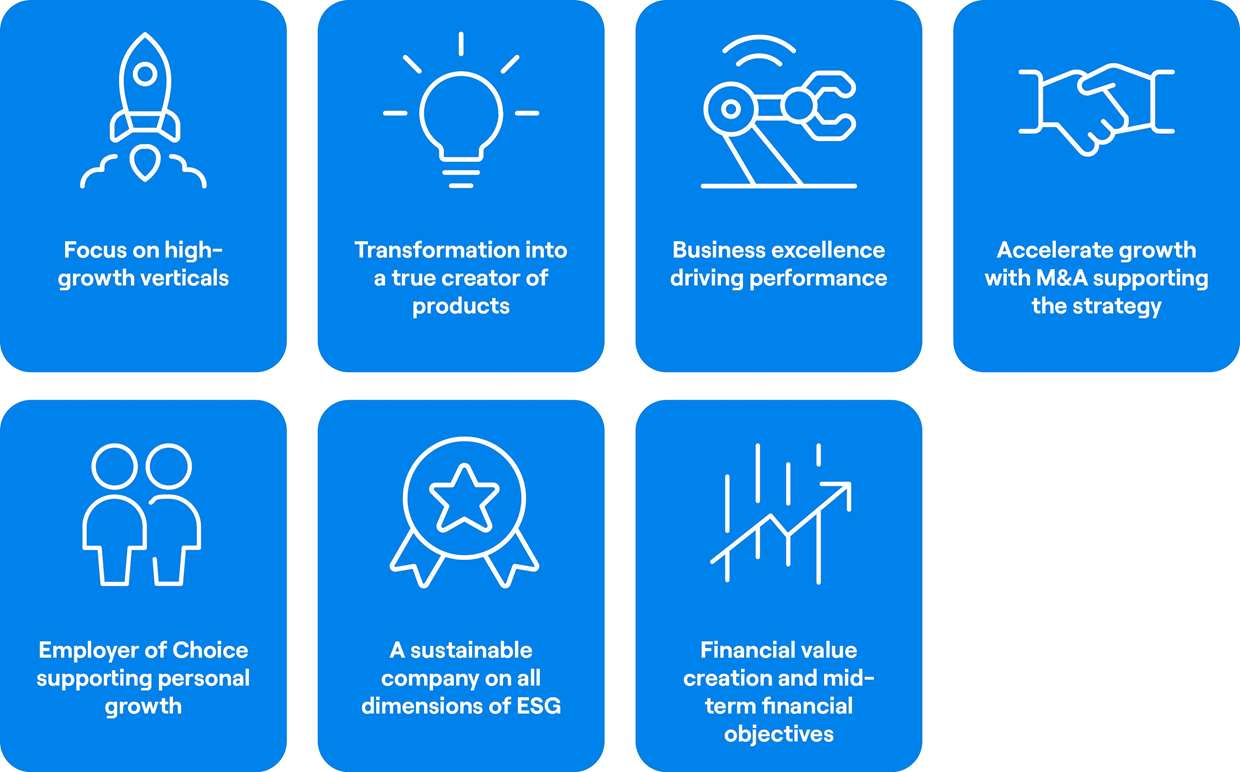 Focus on high-growth verticals

Transformation into a true creator of products

Business excellence driving performance

Accelerate growth with M&A supporting the strategy

Employer of Choice supporting personal growth

A sustainable company on all dimensions of ESG

Financial value creation and mid-term financial objectives